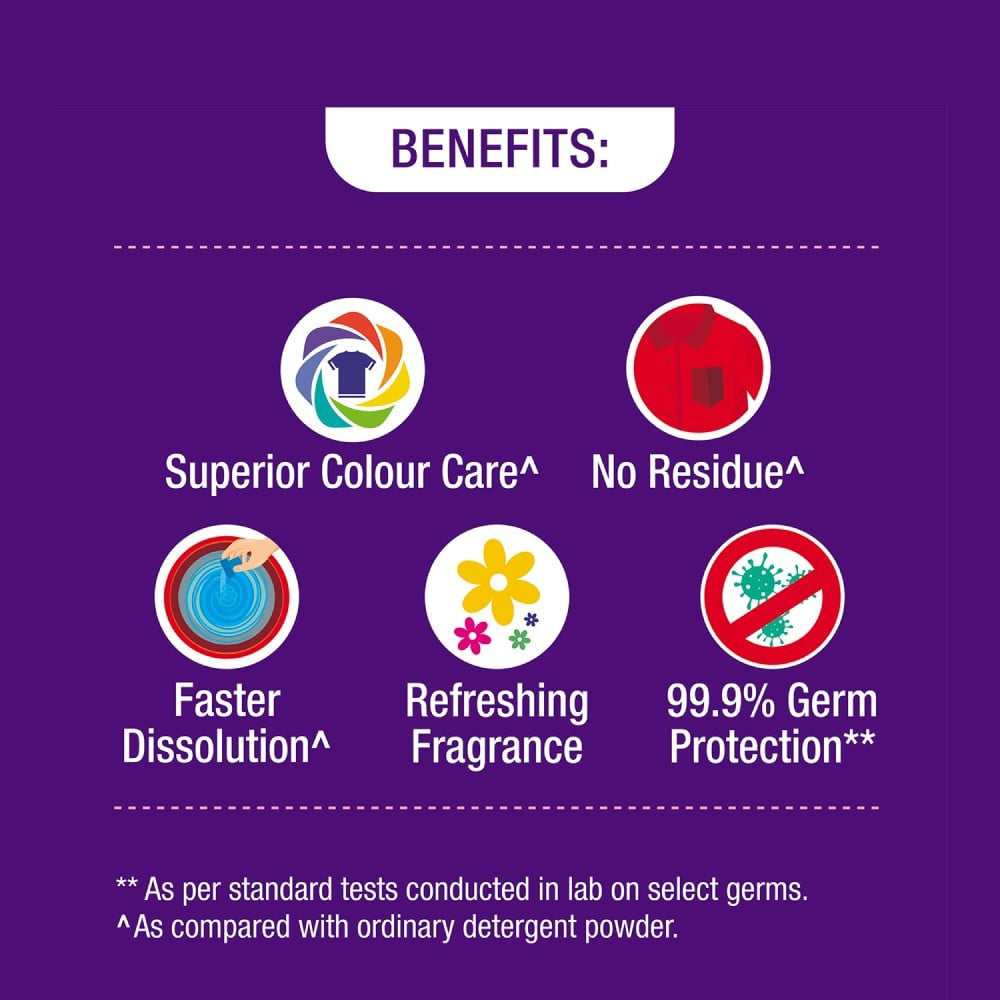 BENEFITS:

Superior Colour Care^

No Residue^

Faster Dissolution^

Refreshing Fragrance

99.9% Germ Protection**

** As per standard tests conducted in lab on select germs.
^As compared with ordinary detergent powder.